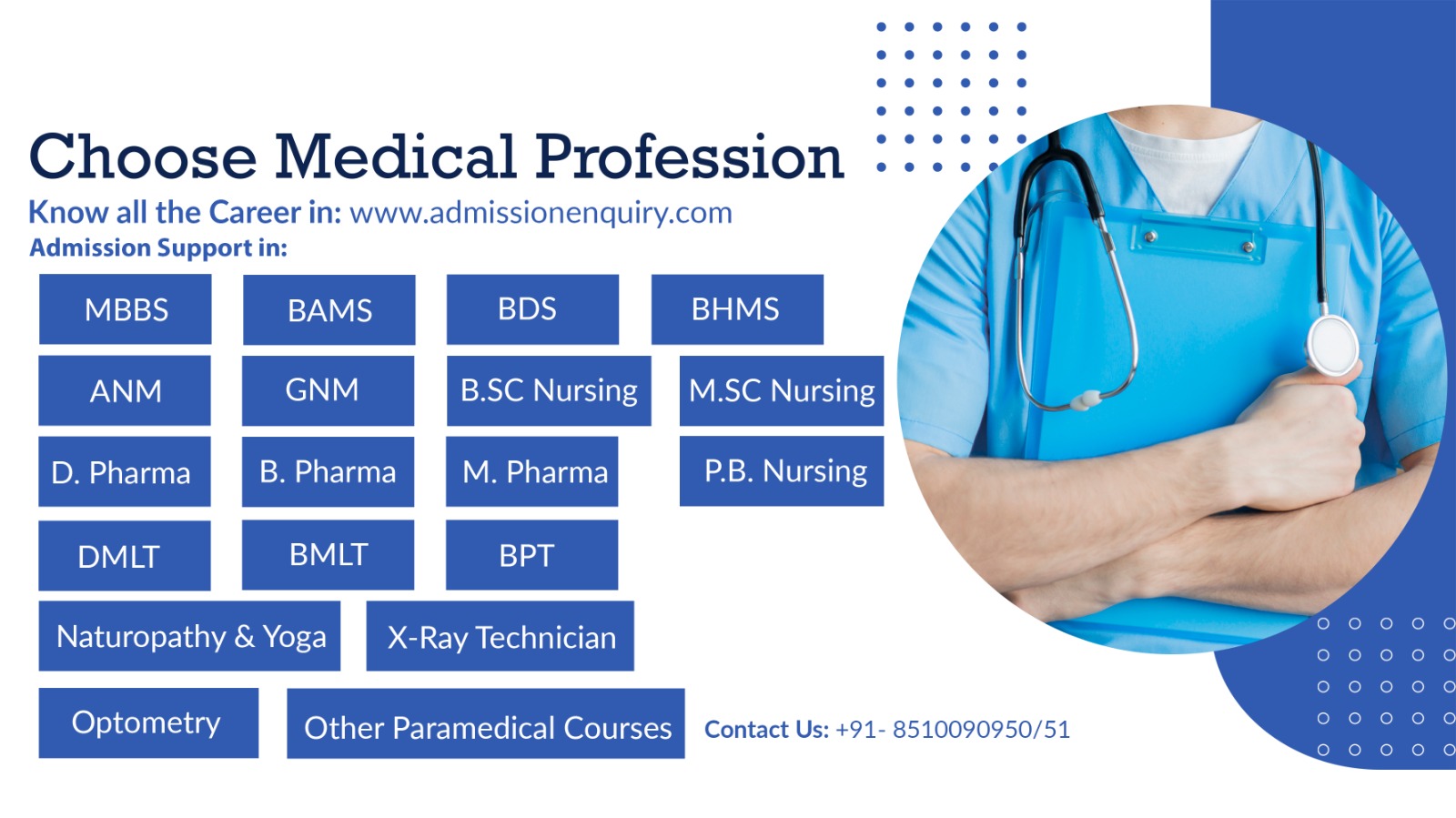 Choose Medical Profession

Know all the Career in: www.admissionenquiry.com

Admission Support in:

MBBS

BAMS

BDS

BHMS

ANM

GNM

B.SC Nursing

M.SC Nursing

D. Pharma

B. Pharma

M. Pharma

P.B. Nursing

DMLT

BMLT

BPT

Naturopathy & Yoga

X-Ray Technician

Optometry

Other Paramedical Courses

Contact Us: +91- 8510090950/51